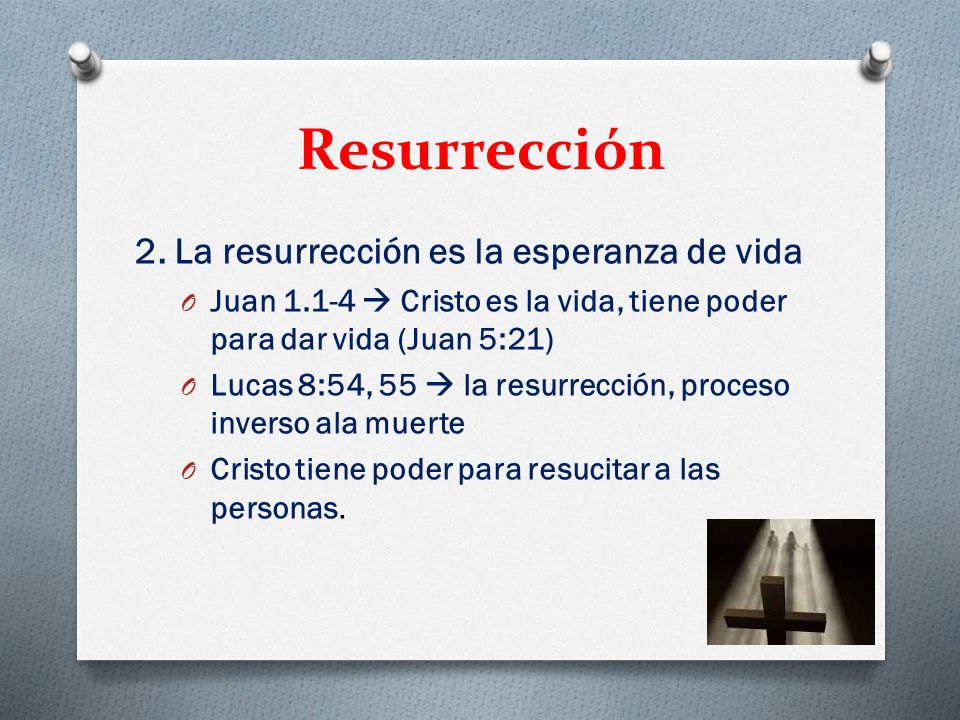 Resurrección

2. La resurrección es la esperanza de vida

O Juan 1.1-4 → Cristo es la vida, tiene poder para dar vida (Juan 5:21)

O Lucas 8:54, 55 → la resurrección, proceso inverso ala muerte

O Cristo tiene poder para resucitar a las personas.